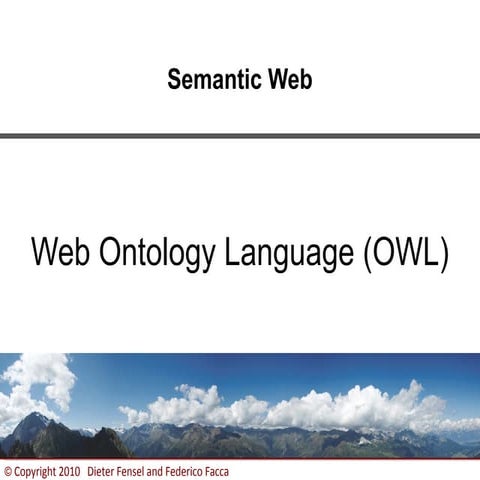 Semantic Web

Web Ontology Language (OWL)

© Copyright 2010 Dieter Fensel and Federico Facca